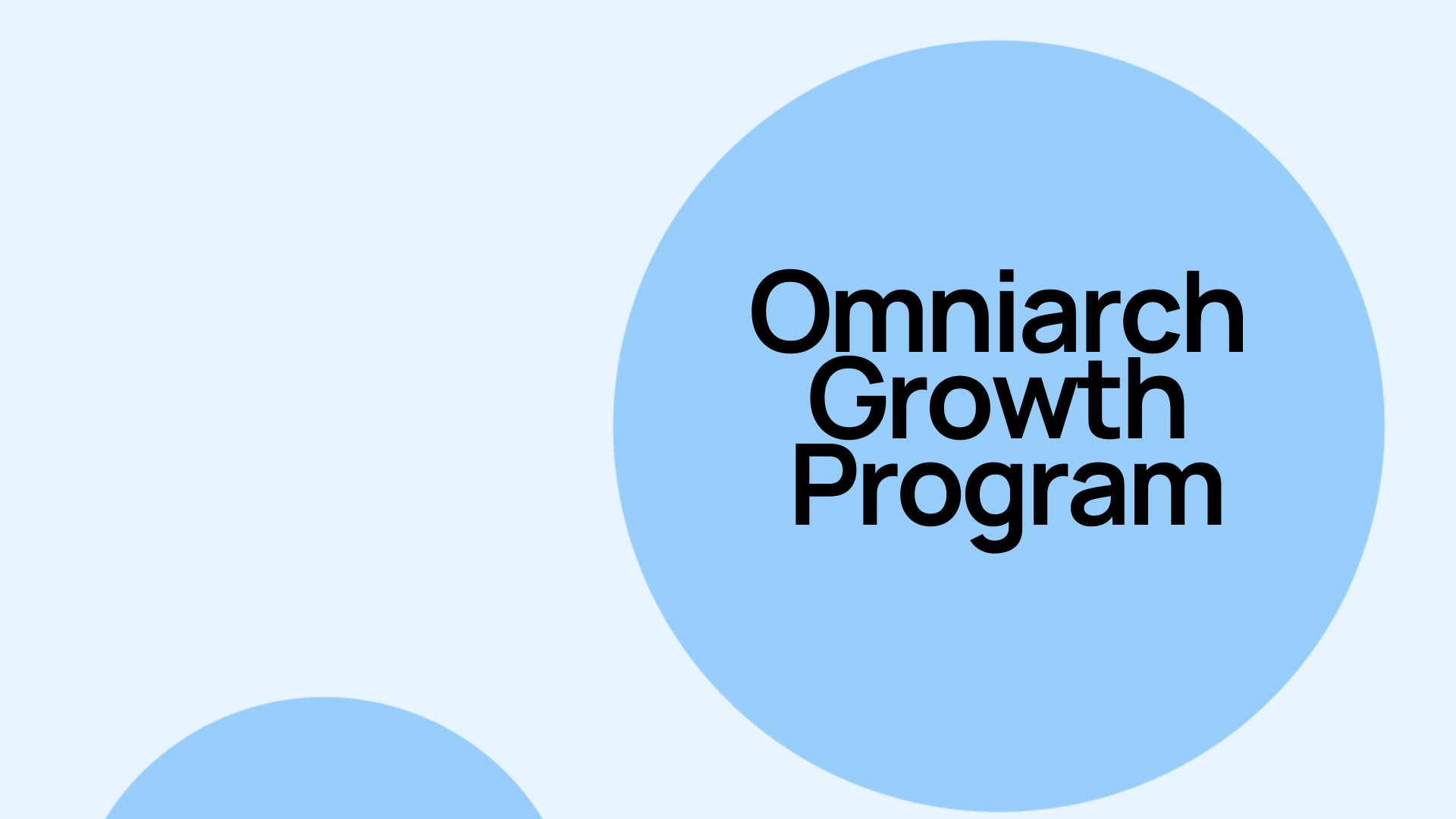 Omniarch Growth Program